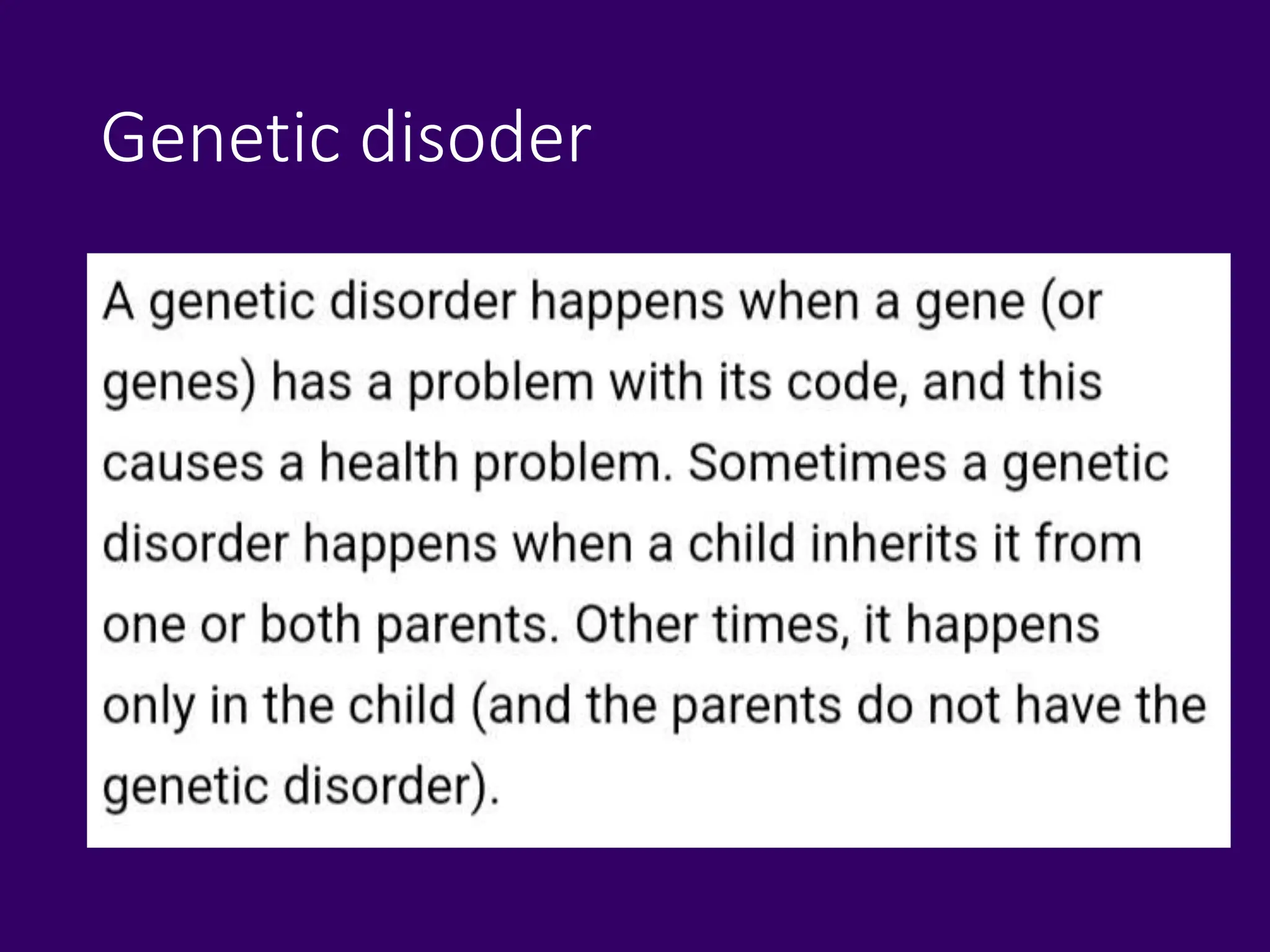 Genetic disoder

A genetic disorder happens when a gene (or genes) has a problem with its code, and this causes a health problem. Sometimes a genetic disorder happens when a child inherits it from one or both parents. Other times, it happens only in the child (and the parents do not have the genetic disorder).